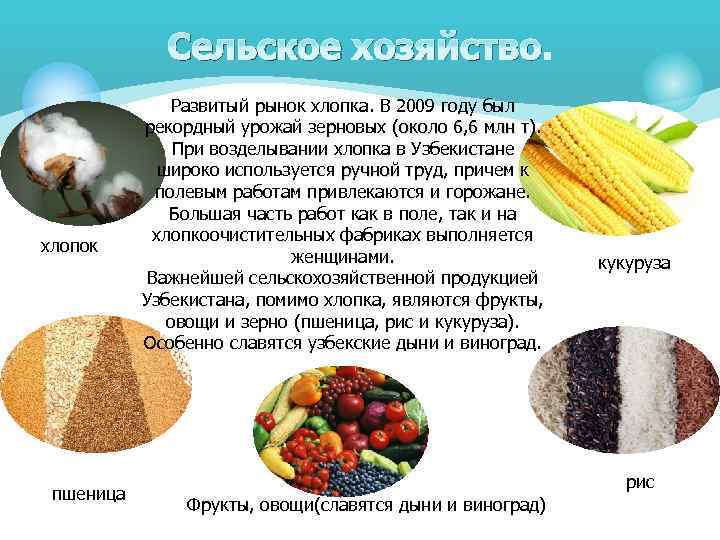 Сельское хозяйство.

Развитый рынок хлопка. В 2009 году был рекордный урожай зерновых (около 6,6 млн т). При возделывании хлопка в Узбекистане широко используется ручной труд, причем к полевым работам привлекаются и горожане. Большая часть работ как в поле, так и на хлопкоочистительных фабриках выполняется женщинами.
Важнейшей сельскохозяйственной продукцией Узбекистана, помимо хлопка, являются фрукты, овощи и зерно (пшеница, рис и кукуруза). Особенно славятся узбекские дыни и виноград.

хлопок

кукуруза

пшеница

Фрукты, овощи(славятся дыни и виноград)

рис